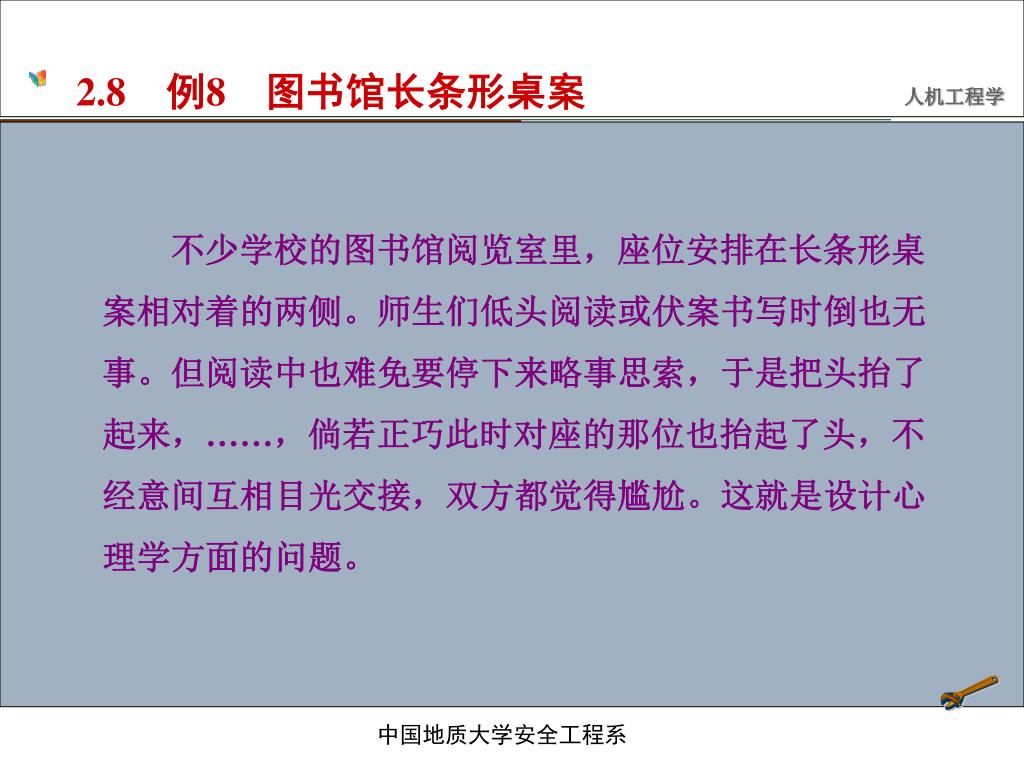 2.8　例8　图书馆长条形桌案

人机工程学

不少学校的图书馆阅览室里，座位安排在长条形桌案相对着的两侧。师生们低头阅读或伏案书写时倒也无事。但阅读中也难免要停下来略事思索，于是把头抬了起来，……，倘若正巧此时对座的那位也抬起了头，不经意间互相目光交接，双方都觉得尴尬。这就是设计心理学方面的问题。

中国地质大学安全工程系